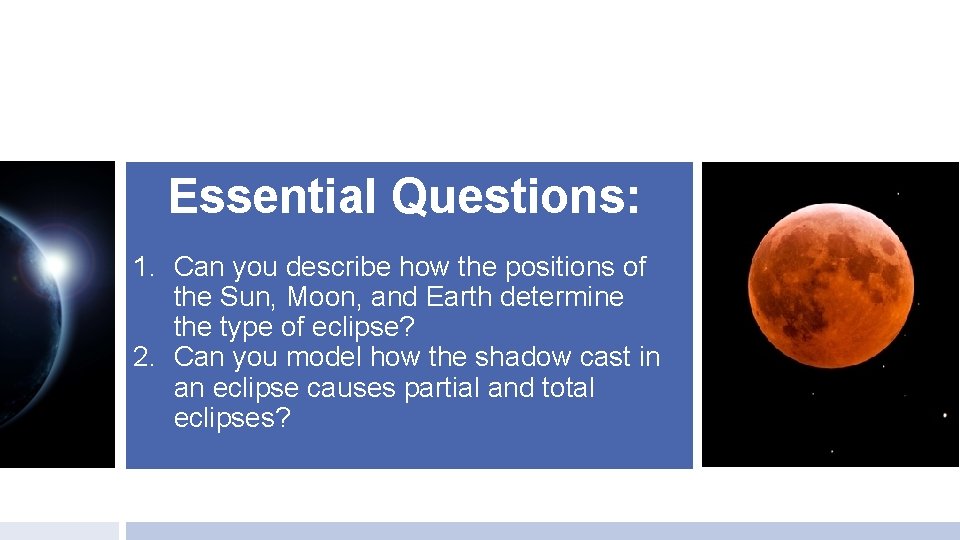 Essential Questions:

1. Can you describe how the positions of the Sun, Moon, and Earth determine the type of eclipse?
2. Can you model how the shadow cast in an eclipse causes partial and total eclipses?